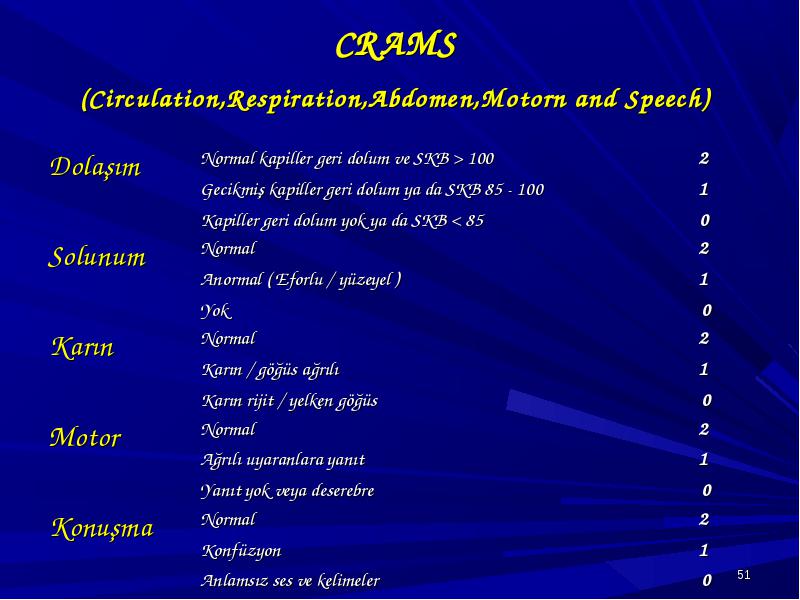 CRAMS

(Circulation,Respiration,Abdomen,Motorn and Speech)

| | | |
|---|---|---|
| Dolaşım | Normal kapiller geri dolum ve SKB > 100 | 2 |
| | Gecikmiş kapiller geri dolum ya da SKB 85 - 100 | 1 |
| | Kapiller geri dolum yok ya da SKB < 85 | 0 |
| Solunum | Normal | 2 |
| | Anormal ( Eforlu / yüzeyel ) | 1 |
| | Yok | 0 |
| Karın | Normal | 2 |
| | Karın / göğüs ağrılı | 1 |
| | Karın rijit / yelken göğüs | 0 |
| Motor | Normal | 2 |
| | Ağrılı uyaranlara yanıt | 1 |
| | Yanıt yok veya deserebre | 0 |
| Konuşma | Normal | 2 |
| | Konfüzyon | 1 |
| | Anlamsız ses ve kelimeler | 0 |

51